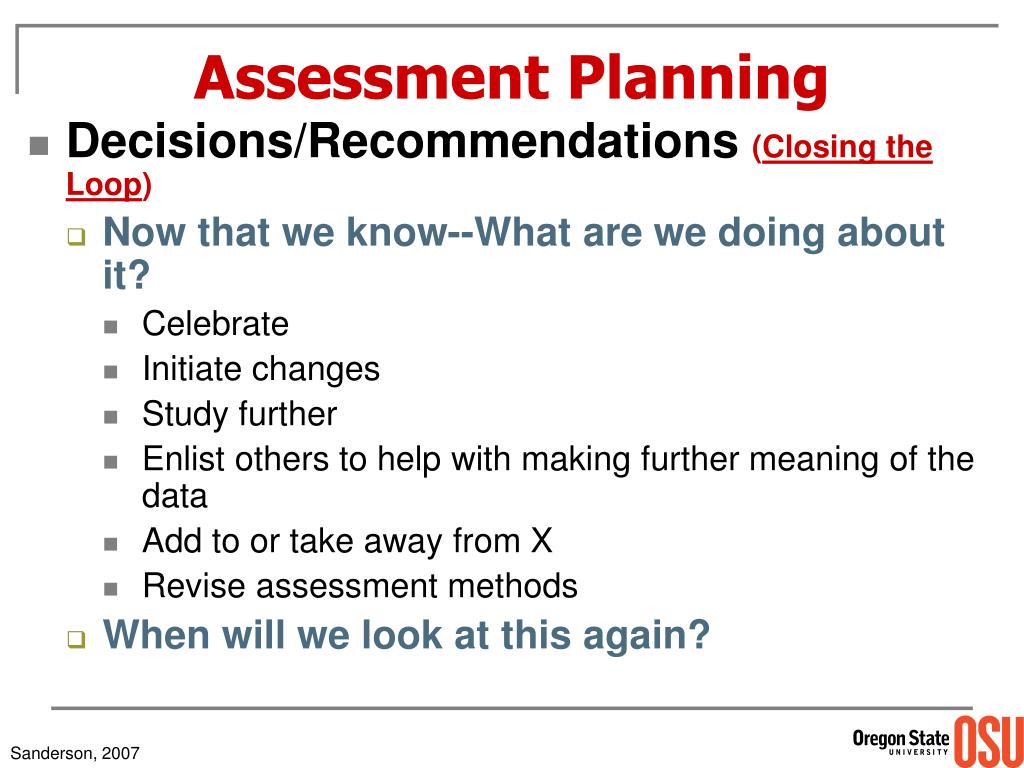 Assessment Planning

Decisions/Recommendations (Closing the Loop)

Now that we know--What are we doing about it?

Celebrate

Initiate changes

Study further

Enlist others to help with making further meaning of the data

Add to or take away from X

Revise assessment methods

When will we look at this again?

Sanderson, 2007

Oregon State UNIVERSITY OSU